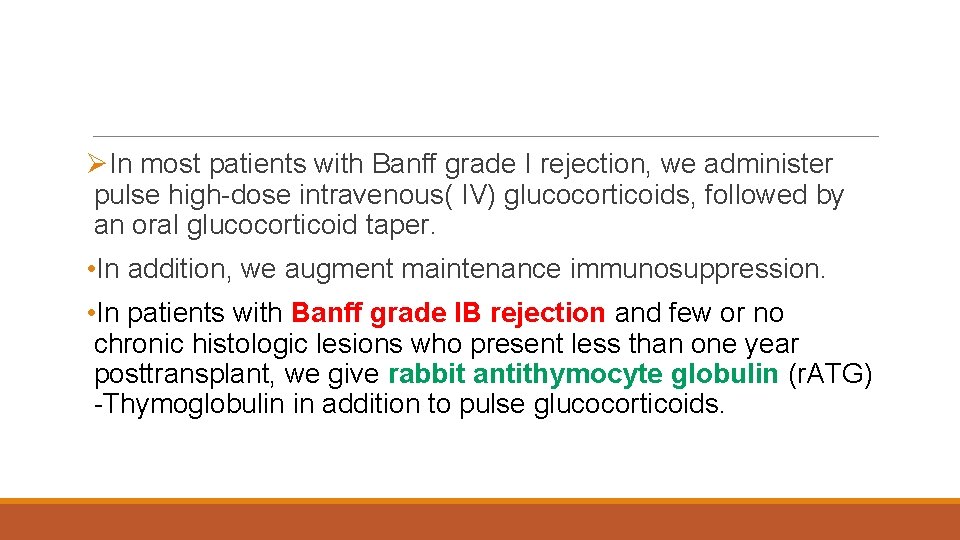 ➢In most patients with Banff grade I rejection, we administer pulse high-dose intravenous( IV) glucocorticoids, followed by an oral glucocorticoid taper.

•In addition, we augment maintenance immunosuppression.

•In patients with Banff grade IB rejection and few or no chronic histologic lesions who present less than one year posttransplant, we give rabbit antithymocyte globulin (rATG) -Thymoglobulin in addition to pulse glucocorticoids.